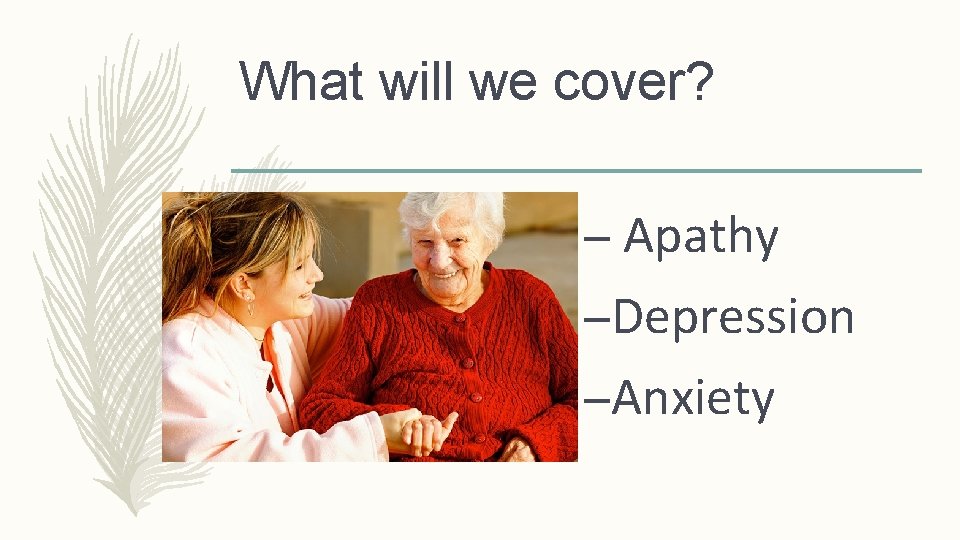 What will we cover?

– Apathy

–Depression

–Anxiety